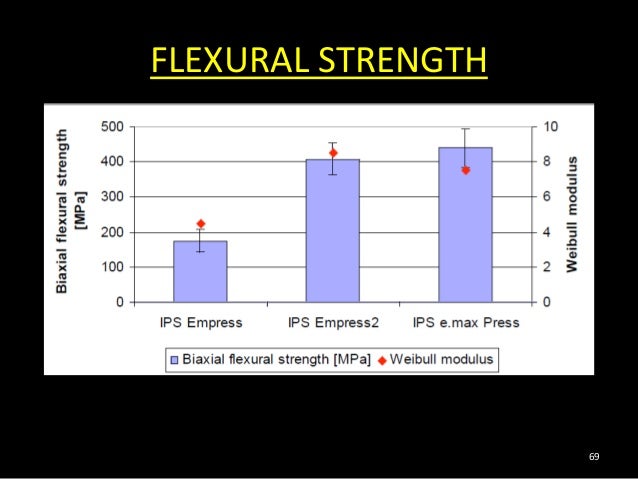 FLEXURAL STRENGTH

Biaxial flexural strength [MPa]

500
400
300
200
100
0

10
8
6
4
2
0

Weibull modulus

IPS Empress
IPS Empress2
IPS e.max Press

Biaxial flexural strength [MPa]
Weibull modulus

69